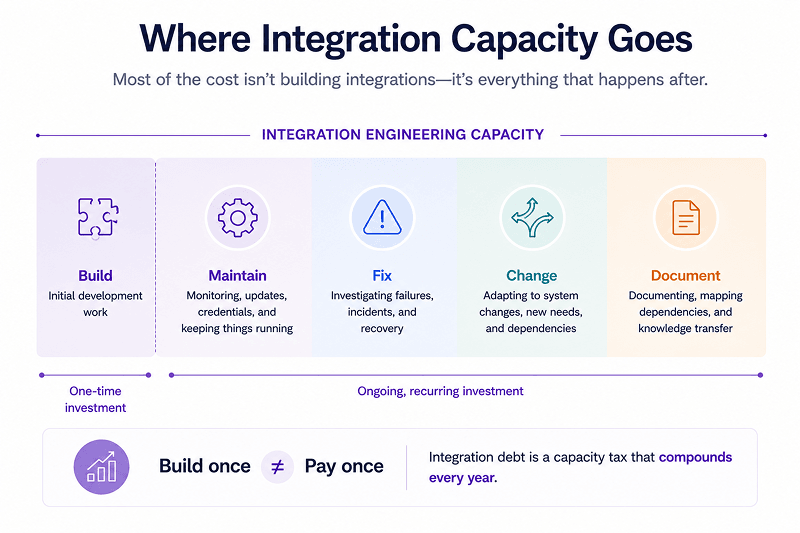 Where Integration Capacity Goes

Most of the cost isn't building integrations—it's everything that happens after.

INTEGRATION ENGINEERING CAPACITY

Build
Initial development work

Maintain
Monitoring, updates, credentials, and keeping things running

Fix
Investigating failures, incidents, and recovery

Change
Adapting to system changes, new needs, and dependencies

Document
Documenting, mapping dependencies, and knowledge transfer

One-time investment

Ongoing, recurring investment

Build once $\neq$ Pay once

Integration debt is a capacity tax that compounds every year.